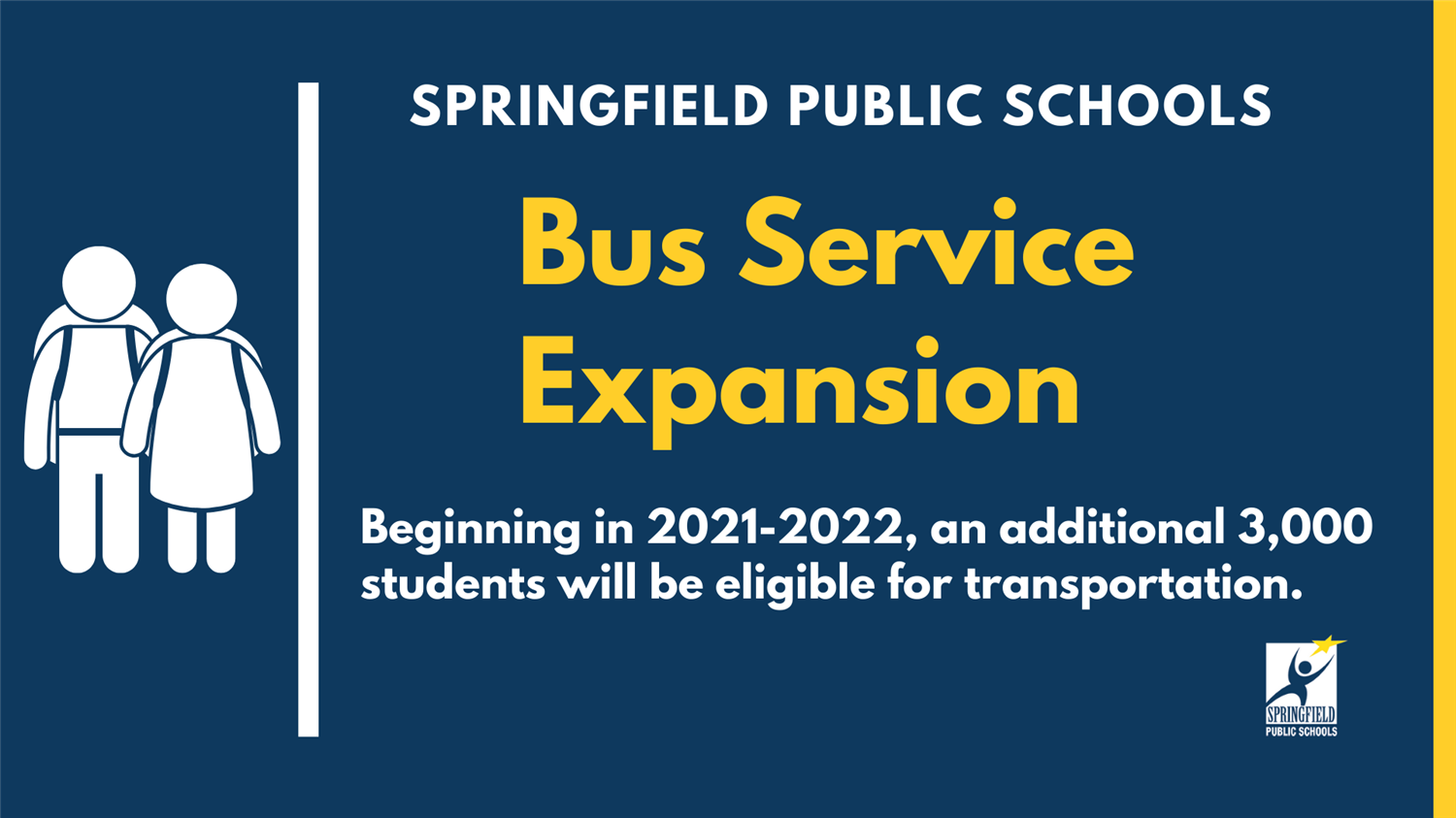 SPRINGFIELD PUBLIC SCHOOLS

Bus Service Expansion

Beginning in 2021-2022, an additional 3,000 students will be eligible for transportation.

SPRINGFIELD
PUBLIC SCHOOLS